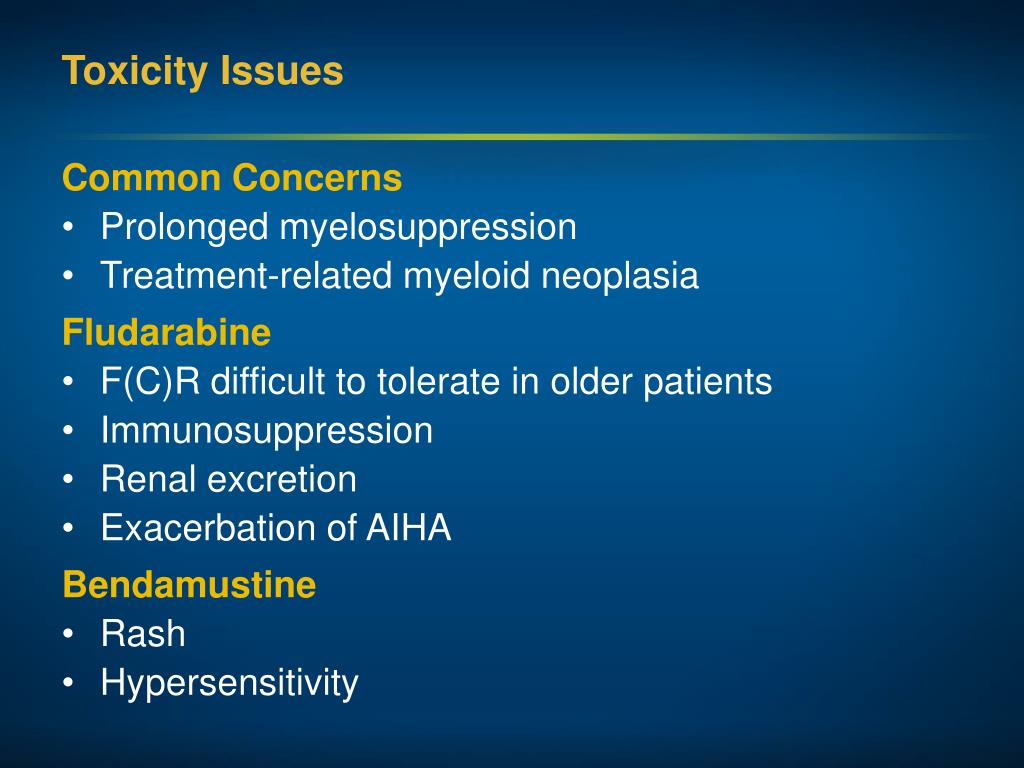 Toxicity Issues

Common Concerns
• Prolonged myelosuppression
• Treatment-related myeloid neoplasia

Fludarabine
• F(C)R difficult to tolerate in older patients
• Immunosuppression
• Renal excretion
• Exacerbation of AIHA

Bendamustine
• Rash
• Hypersensitivity